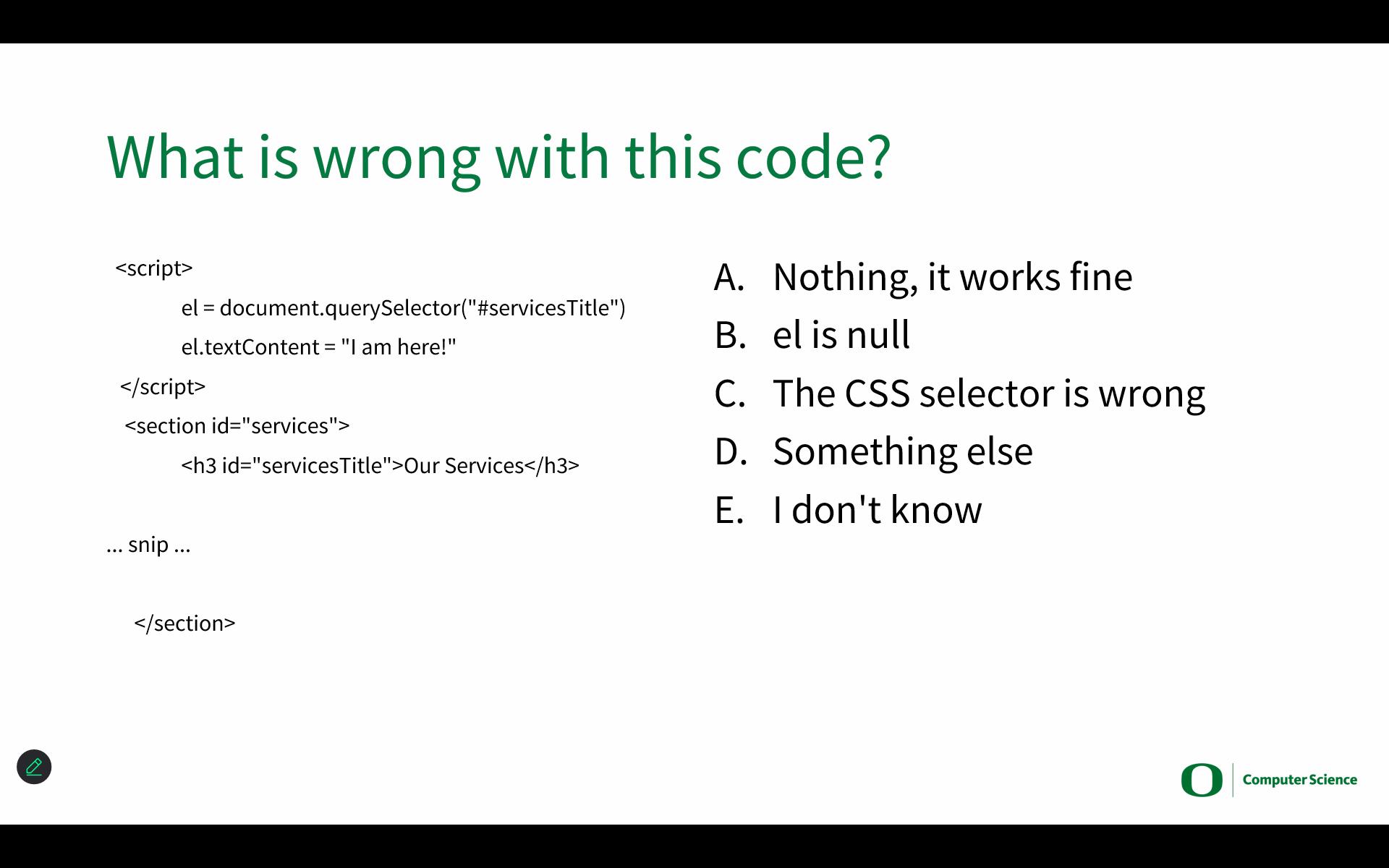 What is wrong with this code?

<script>
el = document.querySelector("#servicesTitle")
el.textContent = "I am here!"
</script>
<section id="services">
<h3 id="servicesTitle">Our Services</h3>

... snip ...

</section>

A. Nothing, it works fine
B. el is null
C. The CSS selector is wrong
D. Something else
E. I don't know

O Computer Science